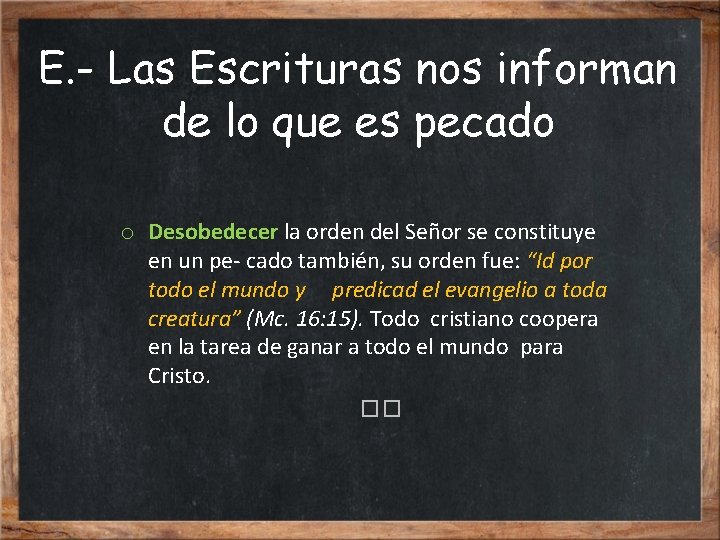 E.- Las Escrituras nos informan de lo que es pecado

○ Desobedecer la orden del Señor se constituye en un pe- cado también, su orden fue: "Id por todo el mundo y predicad el evangelio a toda creatura" (Mc. 16:15). Todo cristiano coopera en la tarea de ganar a todo el mundo para Cristo.

□□